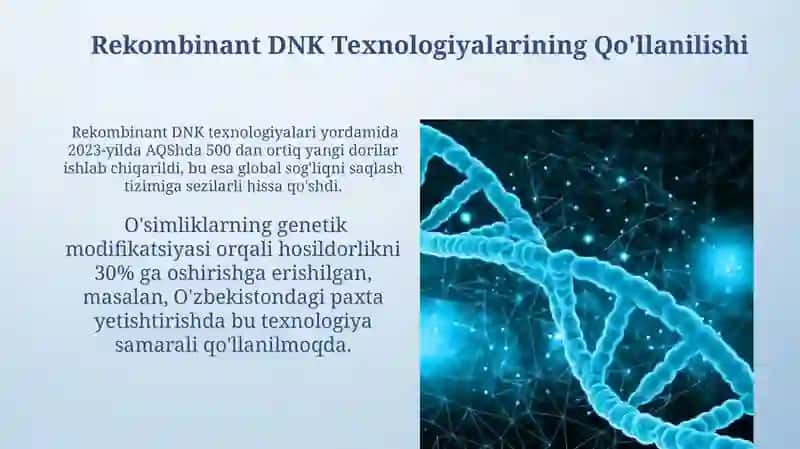 Rekombinant DNK Texnologiyalarining Qo'llanilishi

Rekombinant DNK texnologiyalari yordamida 2023-yilda AQShda 500 dan ortiq yangi dorilar ishlab chiqarildi, bu esa global sog'liqni saqlash tizimiga sezilarli hissa qo'shdi.

O'simliklarning genetik modifikatsiyasi orqali hosildorlikni 30% ga oshirishga erishilgan, masalan, O'zbekistondagi paxta yetishtirishda bu texnologiya samarali qo'llanilmoqda.